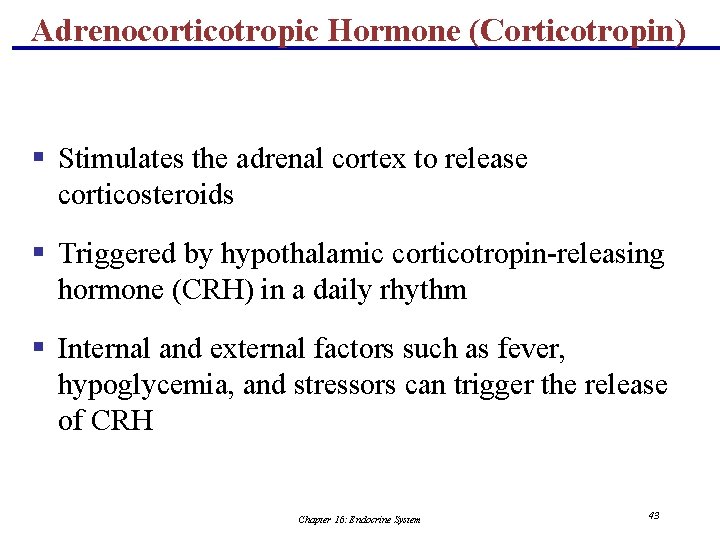 Adrenocorticotropic Hormone (Corticotropin)

▪ Stimulates the adrenal cortex to release corticosteroids

▪ Triggered by hypothalamic corticotropin-releasing hormone (CRH) in a daily rhythm

▪ Internal and external factors such as fever, hypoglycemia, and stressors can trigger the release of CRH

Chapter 16: Endocrine System

43